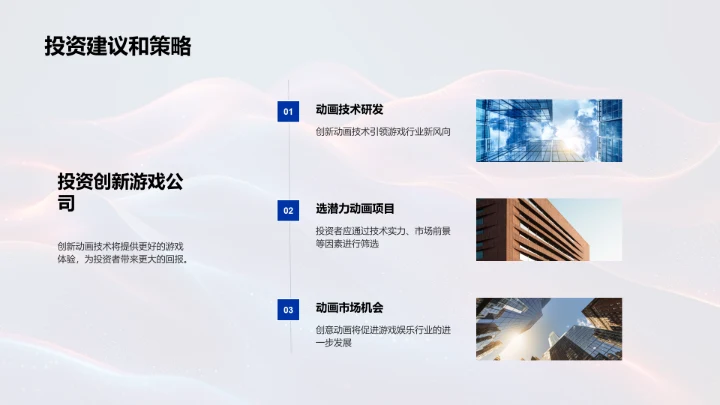 投资建议和策略

投资创新游戏公司

创新动画技术将提供更好的游戏体验，为投资者带来更大的回报。

01

动画技术研发

创新动画技术引领游戏行业新风向

02

选潜力动画项目

投资者应通过技术实力、市场前景等因素进行筛选

03

动画市场机会

创意动画将促进游戏娱乐行业的进一步发展